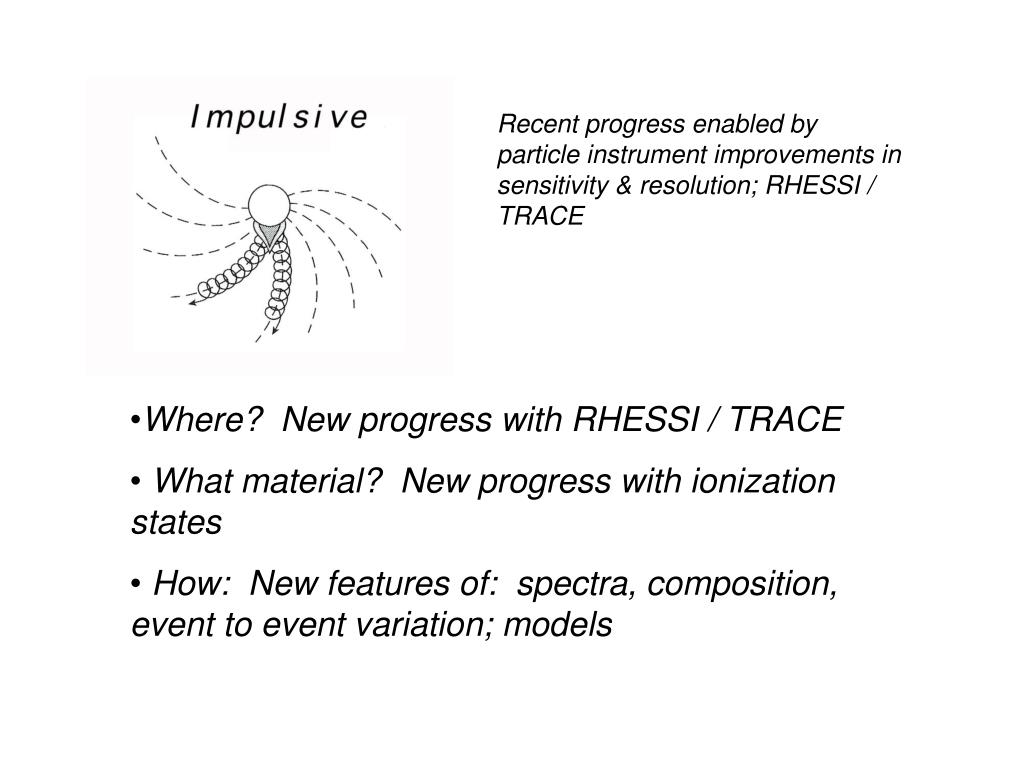 Impulsive

Recent progress enabled by particle instrument improvements in sensitivity & resolution; RHESSI / TRACE

•Where? New progress with RHESSI / TRACE

• What material? New progress with ionization states

• How: New features of: spectra, composition, event to event variation; models